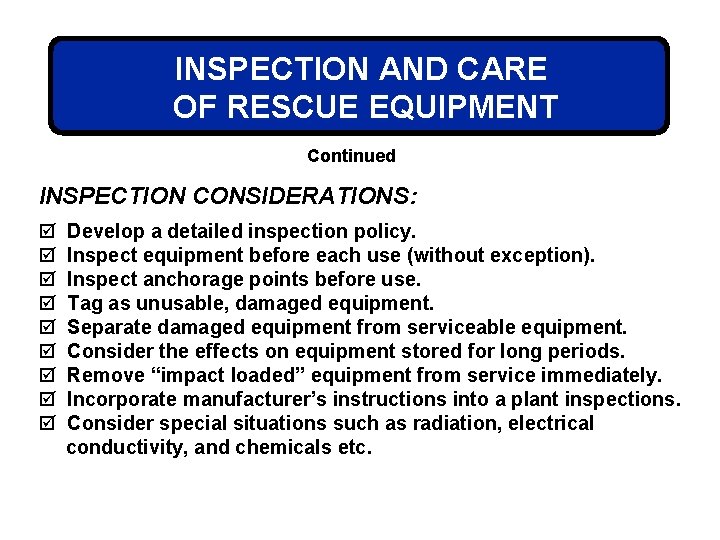 INSPECTION AND CARE OF RESCUE EQUIPMENT

Continued

INSPECTION CONSIDERATIONS:

☑ Develop a detailed inspection policy.
☑ Inspect equipment before each use (without exception).
☑ Inspect anchorage points before use.
☑ Tag as unusable, damaged equipment.
☑ Separate damaged equipment from serviceable equipment.
☑ Consider the effects on equipment stored for long periods.
☑ Remove “impact loaded” equipment from service immediately.
☑ Incorporate manufacturer’s instructions into a plant inspections.
☑ Consider special situations such as radiation, electrical conductivity, and chemicals etc.